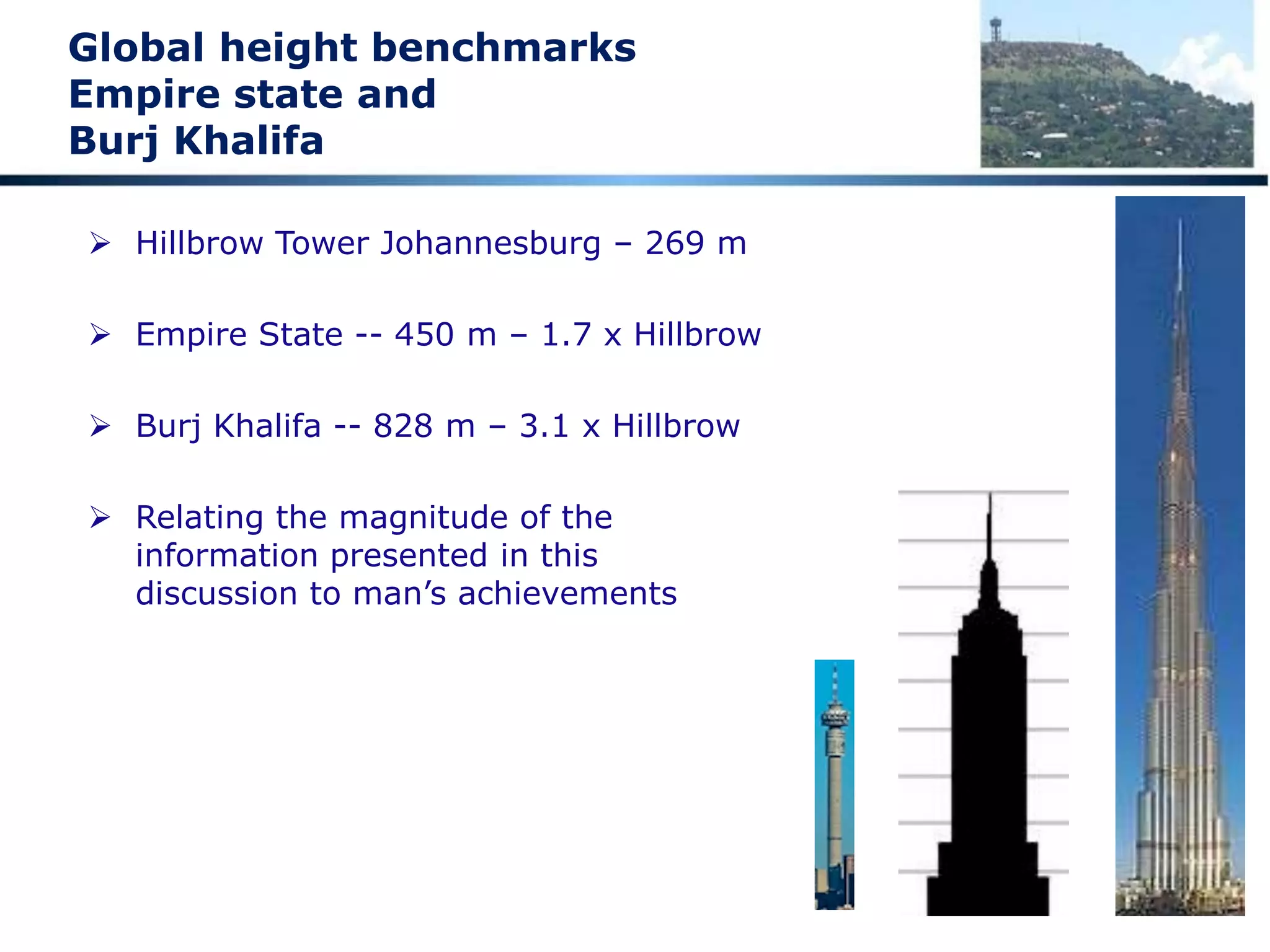 Global height benchmarks
Empire state and
Burj Khalifa

➢ Hillbrow Tower Johannesburg – 269 m

➢ Empire State -- 450 m – 1.7 x Hillbrow

➢ Burj Khalifa -- 828 m – 3.1 x Hillbrow

➢ Relating the magnitude of the information presented in this discussion to man’s achievements